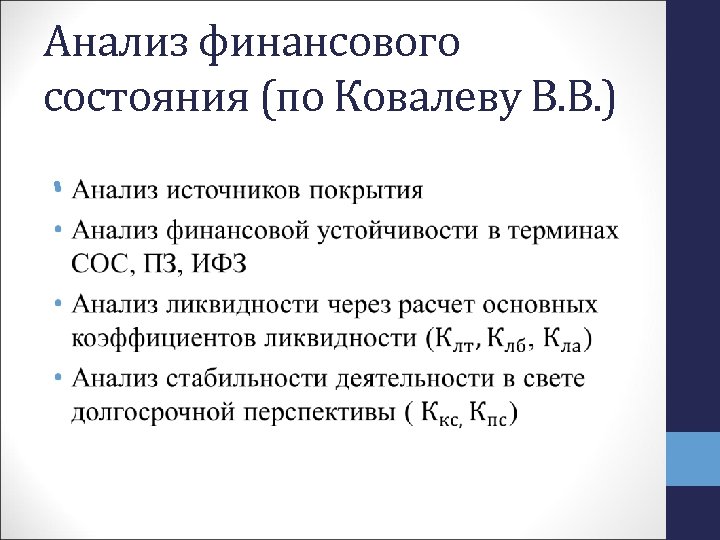 Анализ финансового состояния (по Ковалеву В.В.)

• Анализ источников покрытия
• Анализ финансовой устойчивости в терминах СОС, ПЗ, ИФЗ
• Анализ ликвидности через расчет основных коэффициентов ликвидности ($К_{лт}$, $К_{лб}$, $К_{ла}$)
• Анализ стабильности деятельности в свете долгосрочной перспективы ( $К_{кс,}$ $К_{пс}$)